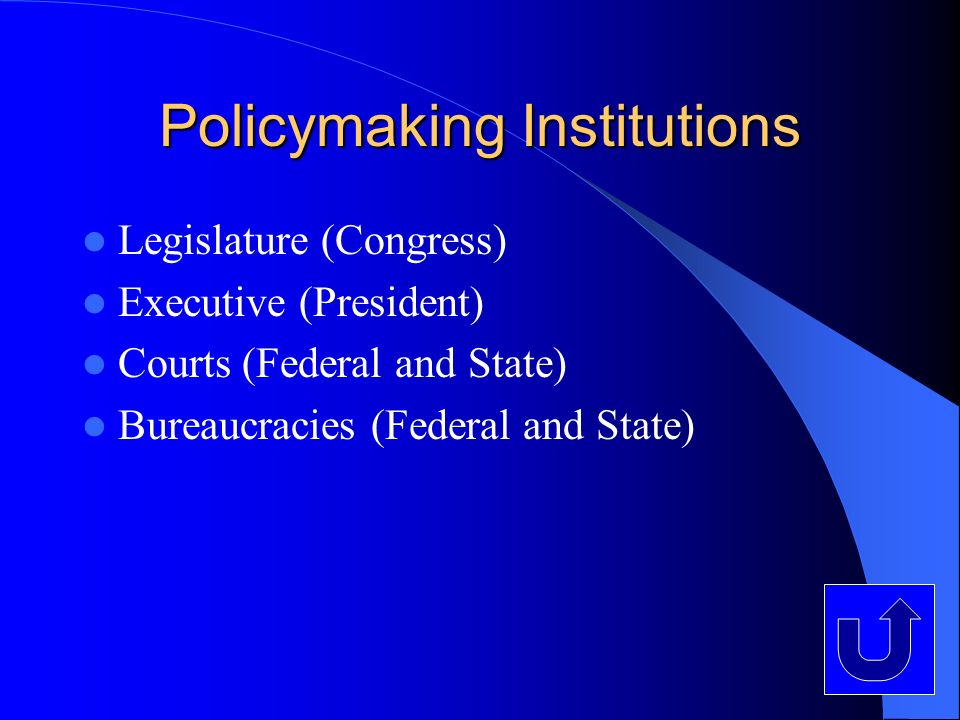 Policymaking Institutions

- Legislature (Congress)
- Executive (President)
- Courts (Federal and State)
- Bureaucracies (Federal and State)